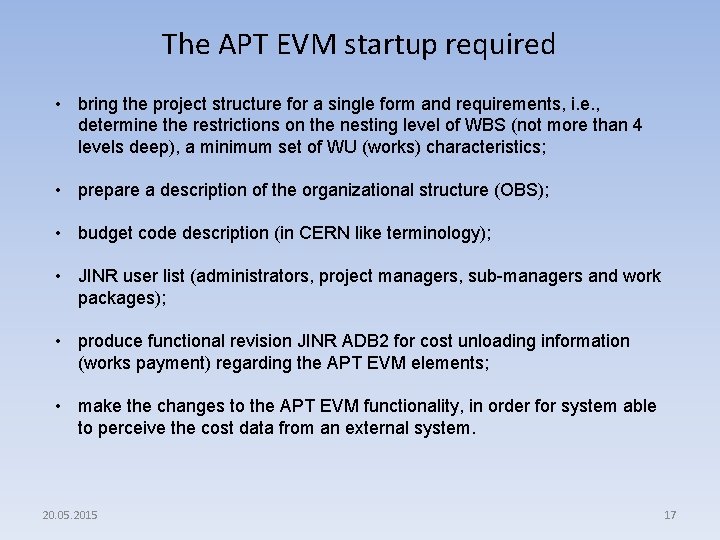 The APT EVM startup required

• bring the project structure for a single form and requirements, i.e., determine the restrictions on the nesting level of WBS (not more than 4 levels deep), a minimum set of WU (works) characteristics;

• prepare a description of the organizational structure (OBS);

• budget code description (in CERN like terminology);

• JINR user list (administrators, project managers, sub-managers and work packages);

• produce functional revision JINR ADB2 for cost unloading information (works payment) regarding the APT EVM elements;

• make the changes to the APT EVM functionality, in order for system able to perceive the cost data from an external system.

20.05.2015

17